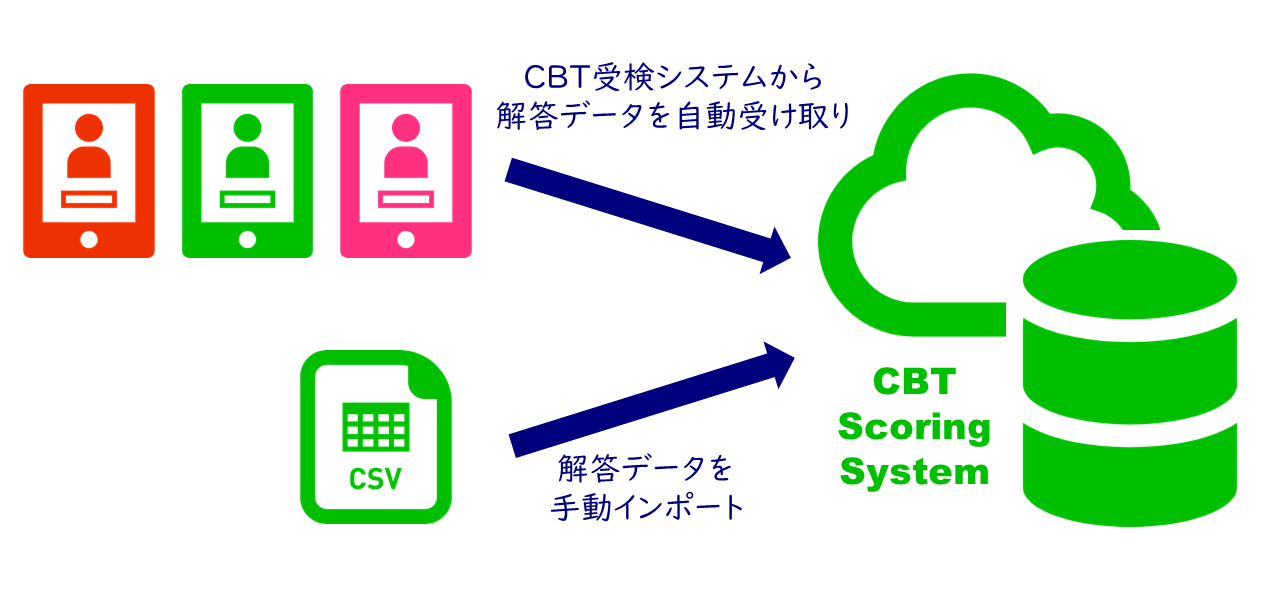 CBT受検システムから
解答データを自動受け取り

CSV

解答データを
手動インポート

CBT
Scoring
System